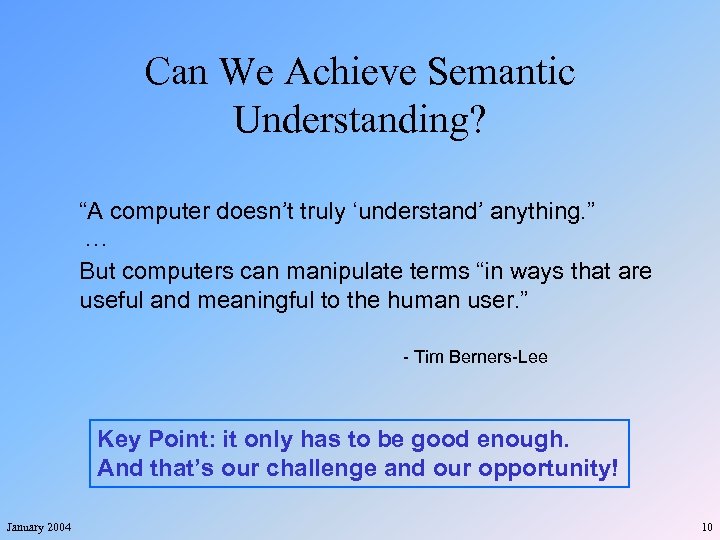 Can We Achieve Semantic Understanding?

“A computer doesn’t truly ‘understand’ anything.”
…
But computers can manipulate terms “in ways that are useful and meaningful to the human user.”

- Tim Berners-Lee

Key Point: it only has to be good enough.
And that’s our challenge and our opportunity!

January 2004

10